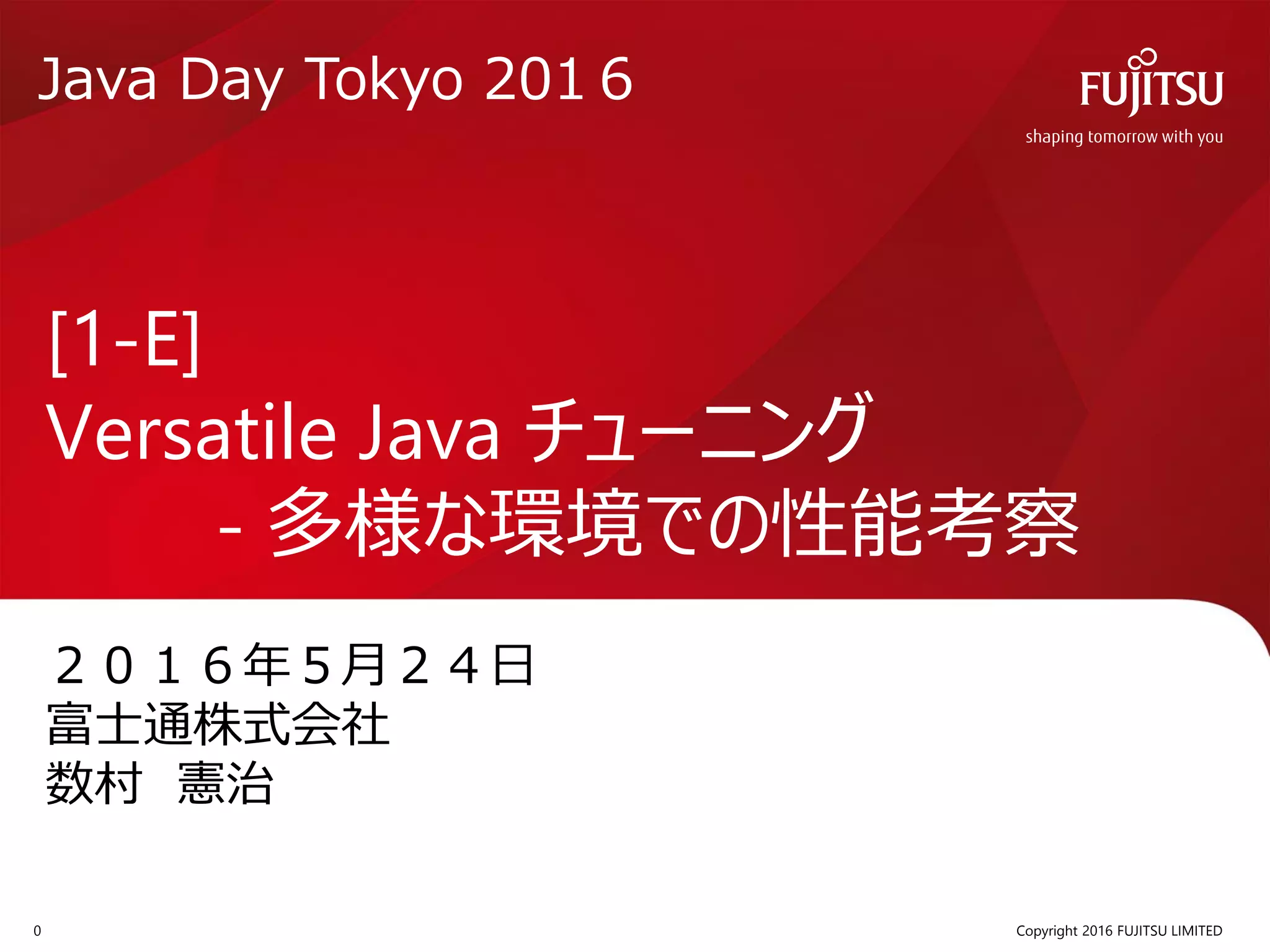 Java Day Tokyo 2016

FUJITSU
shaping tomorrow with you

[1-E]
Versatile Java チューニング
- 多様な環境での性能考察

２０１６年５月２４日
富士通株式会社
数村　憲治

0

Copyright 2016 FUJITSU LIMITED